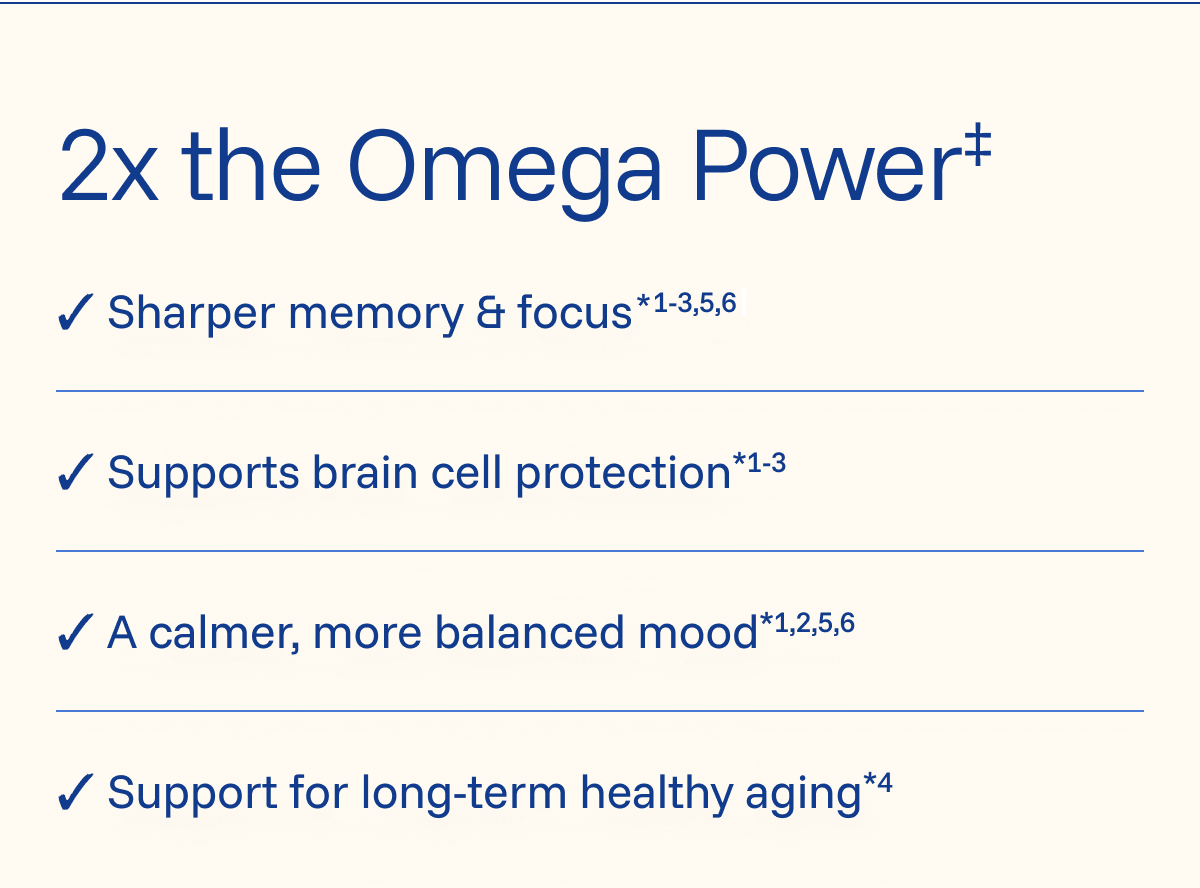 2x the Omega Power‡

✓ Sharper memory & focus*1-3,5,6

✓ Supports brain cell protection*1-3

✓ A calmer, more balanced mood*1,2,5,6

✓ Support for long-term healthy aging*4